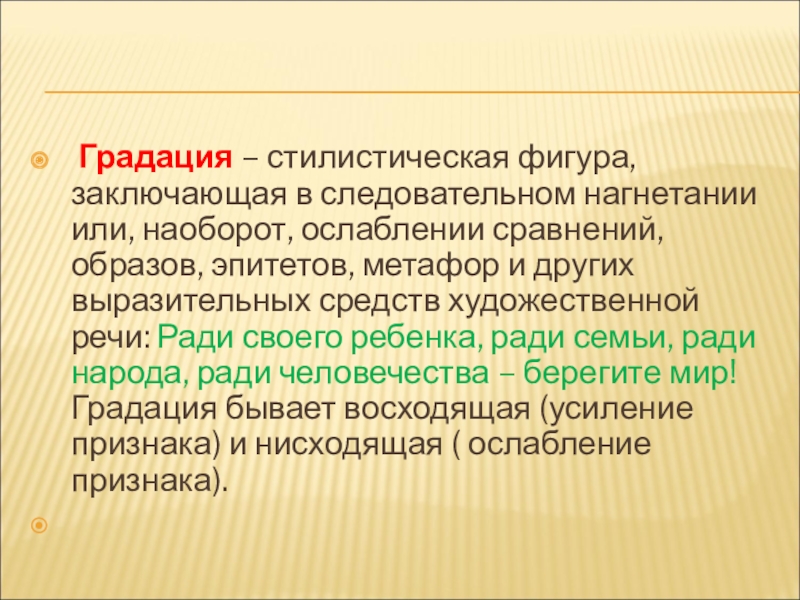 Градация – стилистическая фигура, заключающая в следовательном нагнетании или, наоборот, ослаблении сравнений, образов, эпитетов, метафор и других выразительных средств художественной речи: Ради своего ребенка, ради семьи, ради народа, ради человечества – берегите мир! Градация бывает восходящая (усиление признака) и нисходящая ( ослабление признака).